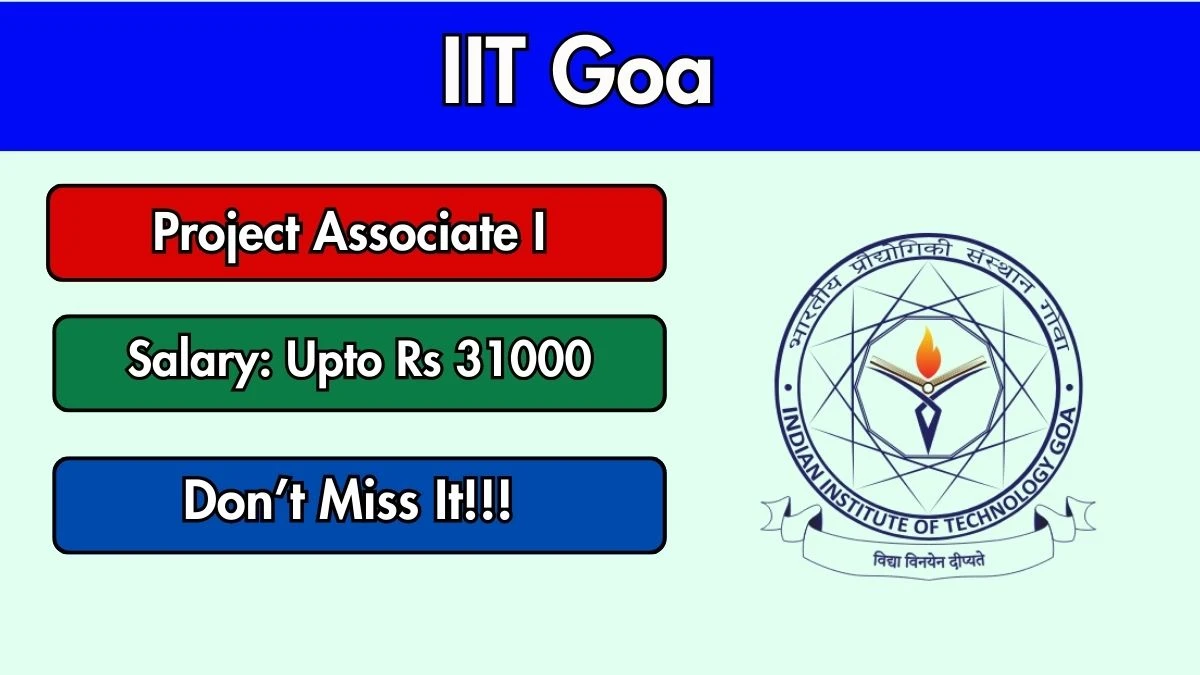 IIT Goa

Project Associate I

Salary: Upto Rs 31000

Don't Miss It!!!

भारतीय प्रौद्योगिकी संस्थान गोवा

INDIAN INSTITUTE OF TECHNOLOGY GOA

विद्या विनयेन दीप्यते